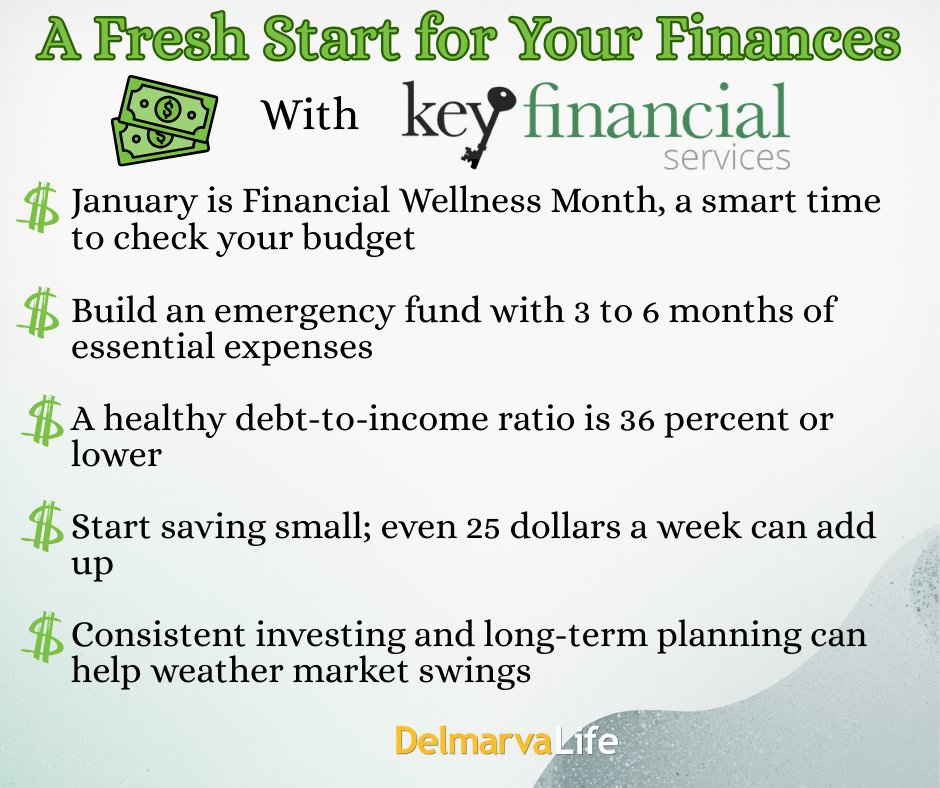 A Fresh Start for Your Finances

With key financial services

$ January is Financial Wellness Month, a smart time to check your budget

$ Build an emergency fund with 3 to 6 months of essential expenses

$ A healthy debt-to-income ratio is 36 percent or lower

$ Start saving small; even 25 dollars a week can add up

$ Consistent investing and long-term planning can help weather market swings

DelmarvaLife